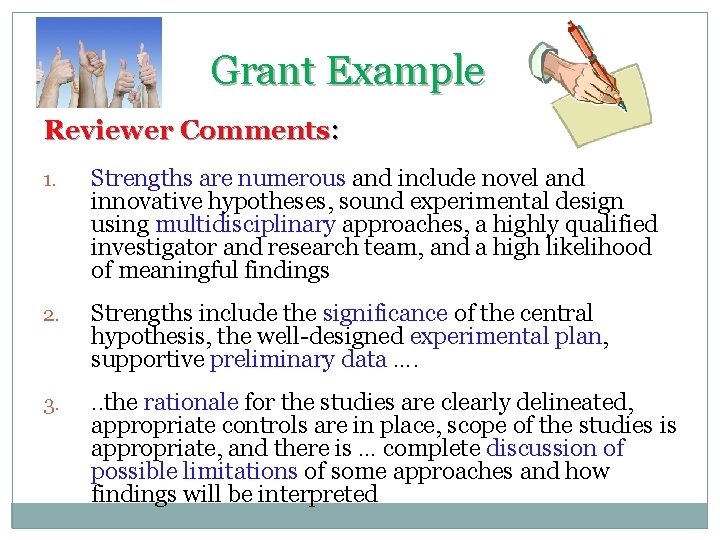 Grant Example

Reviewer Comments:

1. Strengths are numerous and include novel and innovative hypotheses, sound experimental design using multidisciplinary approaches, a highly qualified investigator and research team, and a high likelihood of meaningful findings

2. Strengths include the significance of the central hypothesis, the well-designed experimental plan, supportive preliminary data ….

3. ..the rationale for the studies are clearly delineated, appropriate controls are in place, scope of the studies is appropriate, and there is … complete discussion of possible limitations of some approaches and how findings will be interpreted